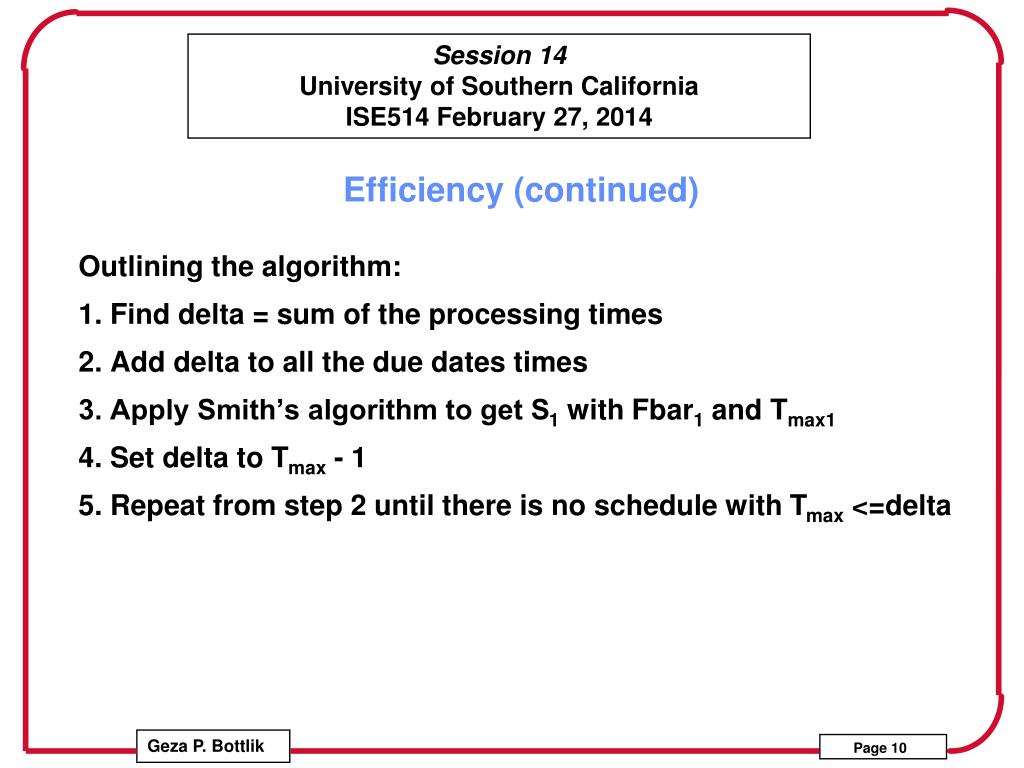 Session 14
University of Southern California
ISE514 February 27, 2014

Efficiency (continued)

Outlining the algorithm:

1. Find delta = sum of the processing times

2. Add delta to all the due dates times

3. Apply Smith's algorithm to get $S_1$ with $Fbar_1$ and $T_{max1}$

4. Set delta to $T_{max}$ - 1

5. Repeat from step 2 until there is no schedule with $T_{max}$ <=delta

Geza P. Bottlik

Page 10